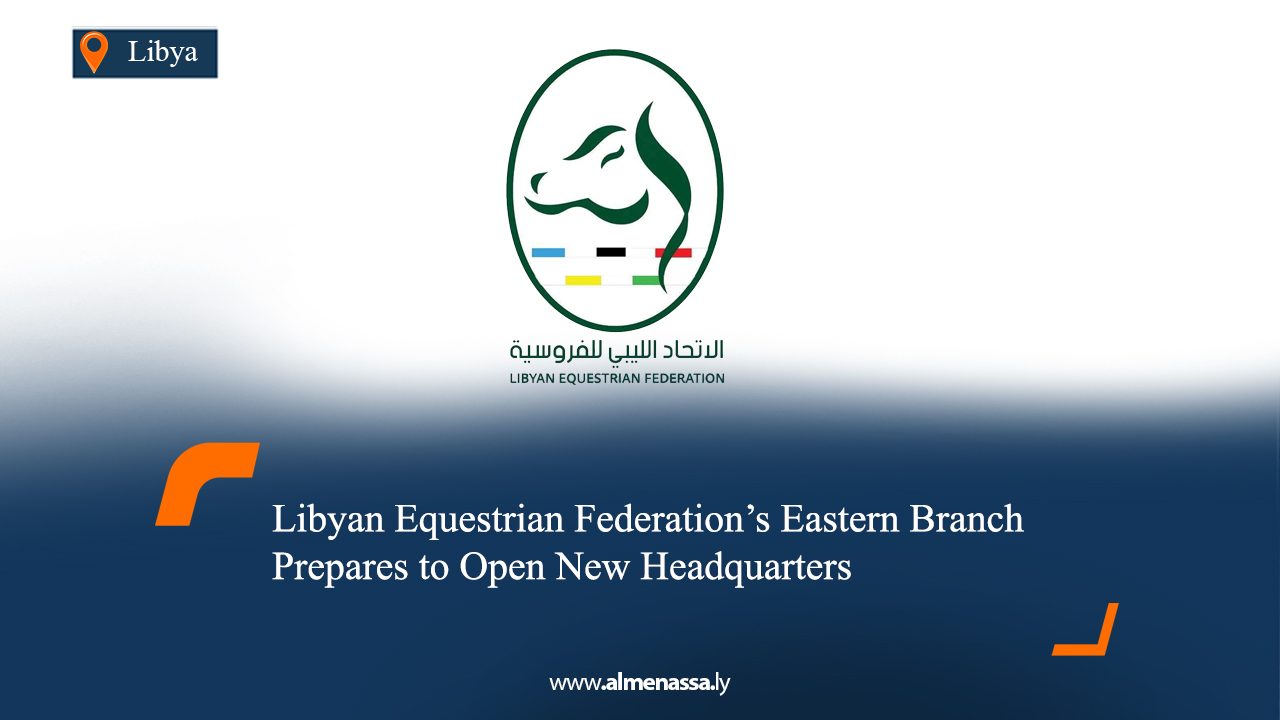 Libya

الاتحاد الليبي للفروسية
LIBYAN EQUESTRIAN FEDERATION

Libyan Equestrian Federation’s Eastern Branch Prepares to Open New Headquarters

www.almenassa.ly